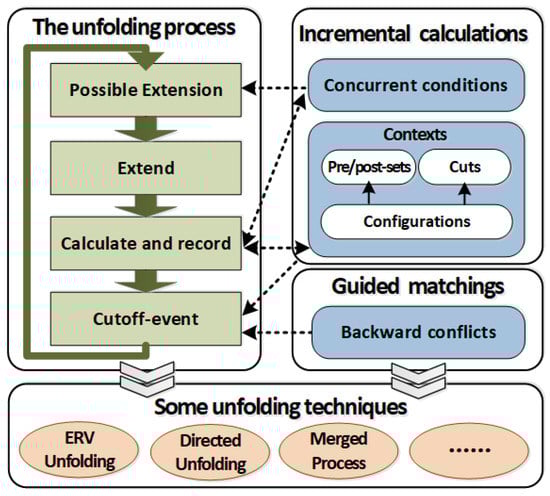 The unfolding process

Possible Extension

Extend

Calculate and record

Cutoff-event

Incremental calculations

Concurrent conditions

Contexts

Pre/post-sets

Cuts

Configurations

Guided matchings

Backward conflicts

Some unfolding techniques

ERV Unfolding

Directed Unfolding

Merged Process

......